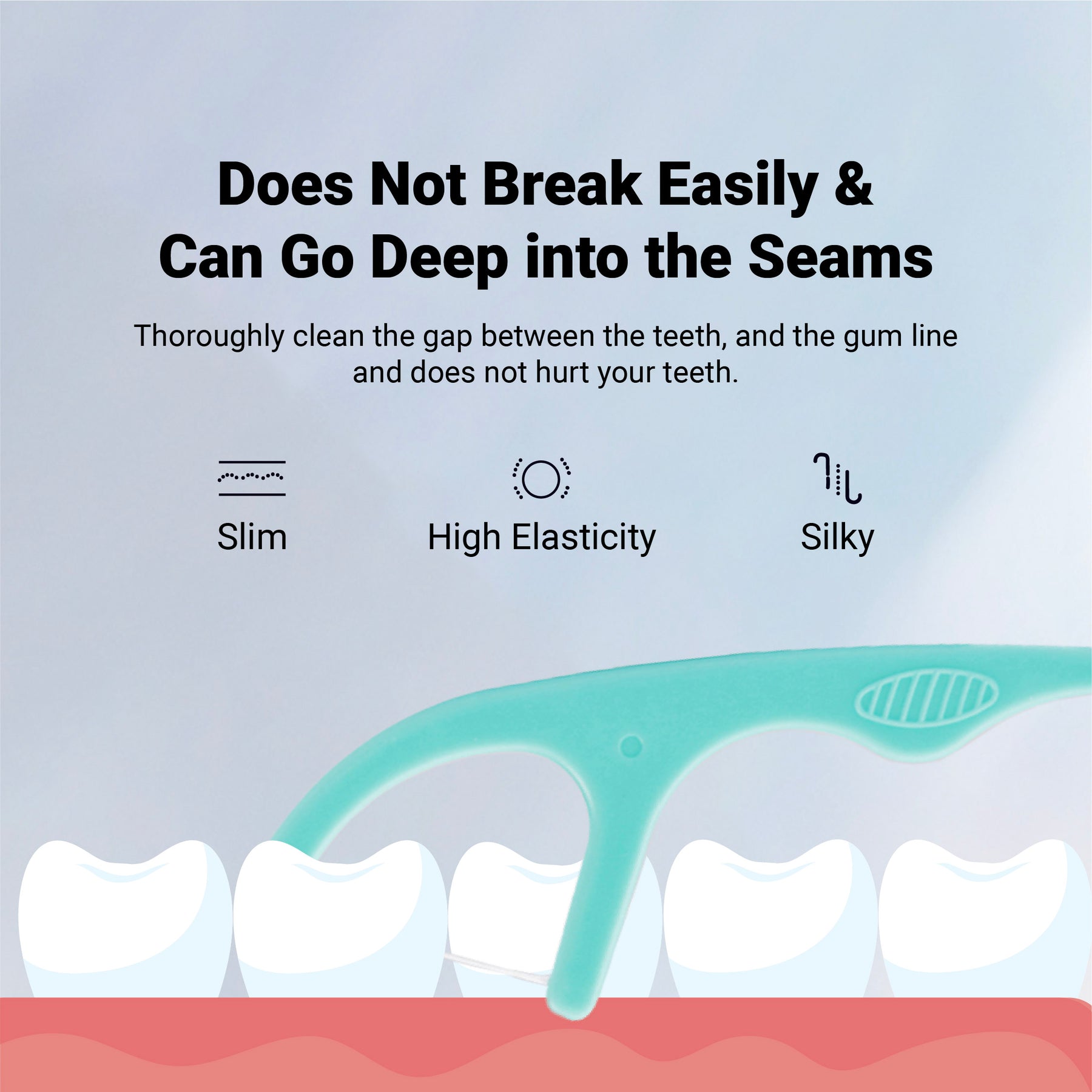 Does Not Break Easily &
Can Go Deep into the Seams

Thoroughly clean the gap between the teeth, and the gum line and does not hurt your teeth.

Slim

High Elasticity

Silky